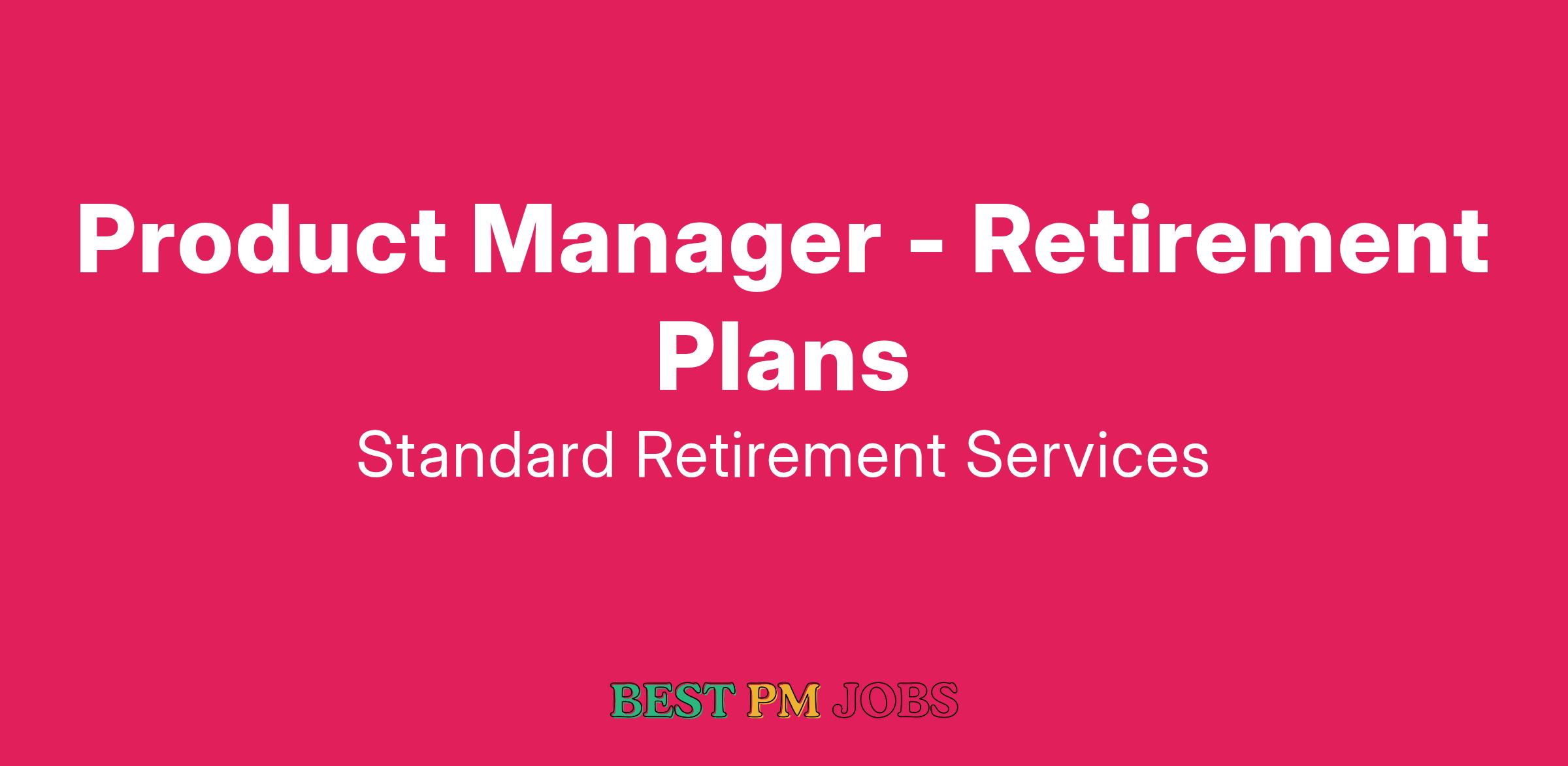 Product Manager - Retirement Plans

Standard Retirement Services

BEST PM JOBS